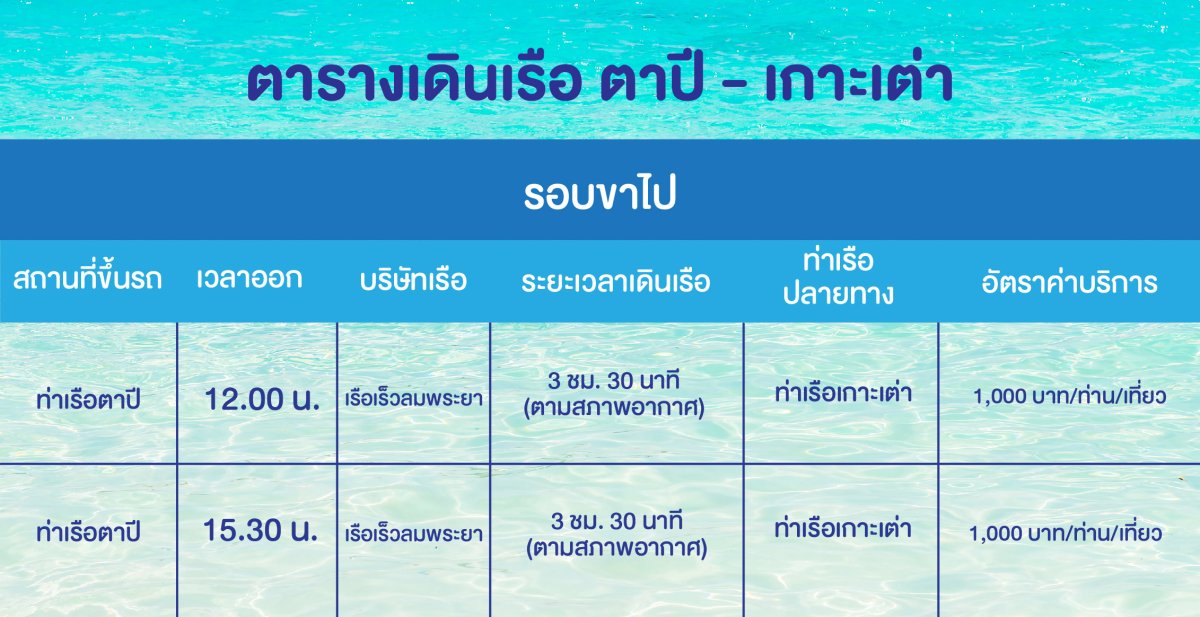 ตารางเดินเรือ ตาปี - เกาะเต่า

รอบขาไป

| สถานที่ขึ้นรถ | เวลาออก | บริษัทเรือ | ระยะเวลาเดินเรือ | ท่าเรือ ปลายทาง | อัตราค่าบริการ |
|---|---|---|---|---|---|
| ท่าเรือตาปี | 12.00 น. | เรือเร็วลมพระยา | 3 ชม. 30 นาที (ตามสภาพอากาศ) | ท่าเรือเกาะเต่า | 1,000 บาท/ท่าน/เที่ยว |
| ท่าเรือตาปี | 15.30 น. | เรือเร็วลมพระยา | 3 ชม. 30 นาที (ตามสภาพอากาศ) | ท่าเรือเกาะเต่า | 1,000 บาท/ท่าน/เที่ยว |